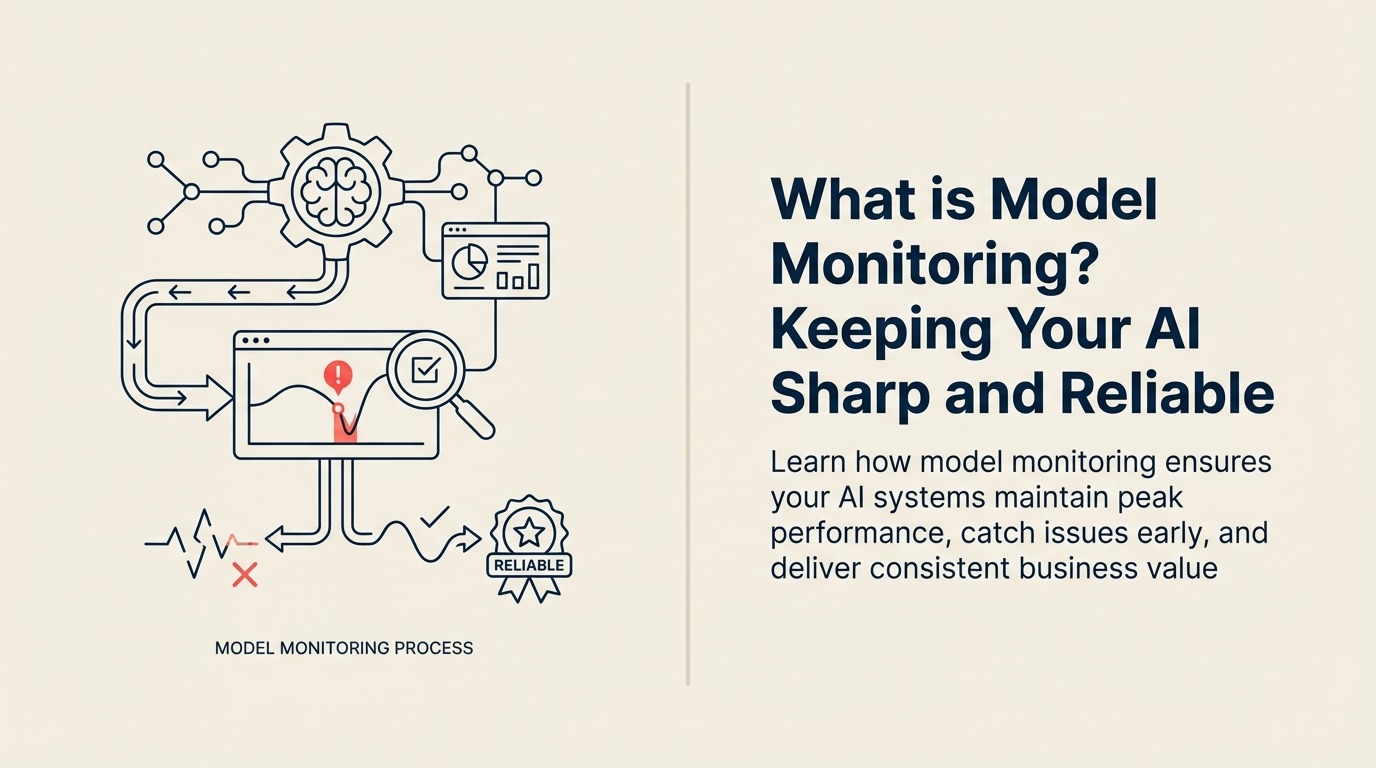 RELIABLE

MODEL MONITORING PROCESS

What is Model Monitoring? Keeping Your AI Sharp and Reliable

Learn how model monitoring ensures your AI systems maintain peak performance, catch issues early, and deliver consistent business value